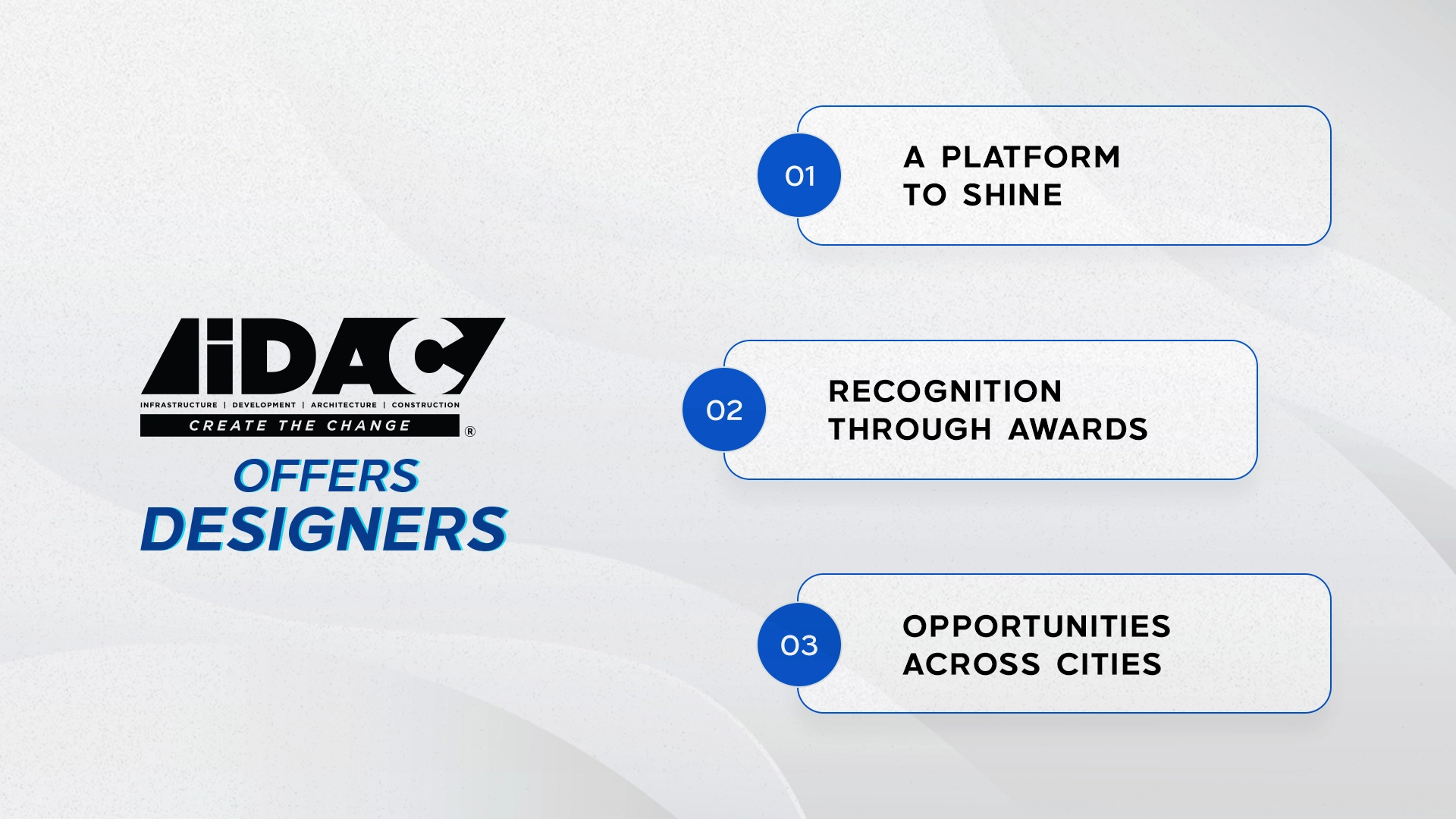 iDAC
INFRASTRUCTURE | DEVELOPMENT | ARCHITECTURE | CONSTRUCTION
CREATE THE CHANGE ®

OFFERS
DESIGNERS

01 A PLATFORM TO SHINE

02 RECOGNITION THROUGH AWARDS

03 OPPORTUNITIES ACROSS CITIES